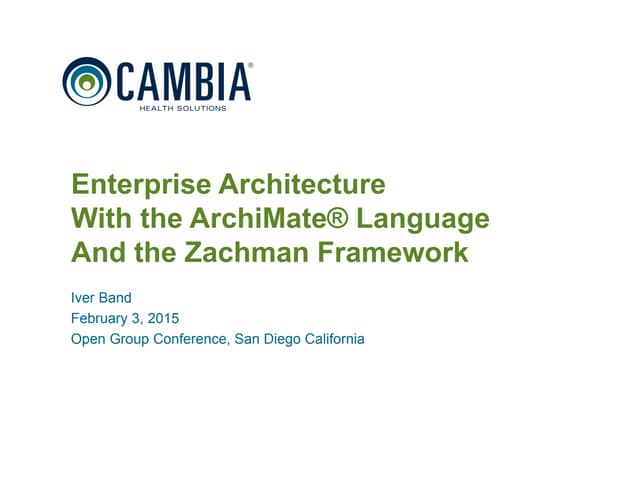 CAMBIA®
HEALTH SOLUTIONS

Enterprise Architecture
With the ArchiMate® Language
And the Zachman Framework

Iver Band
February 3, 2015
Open Group Conference, San Diego California